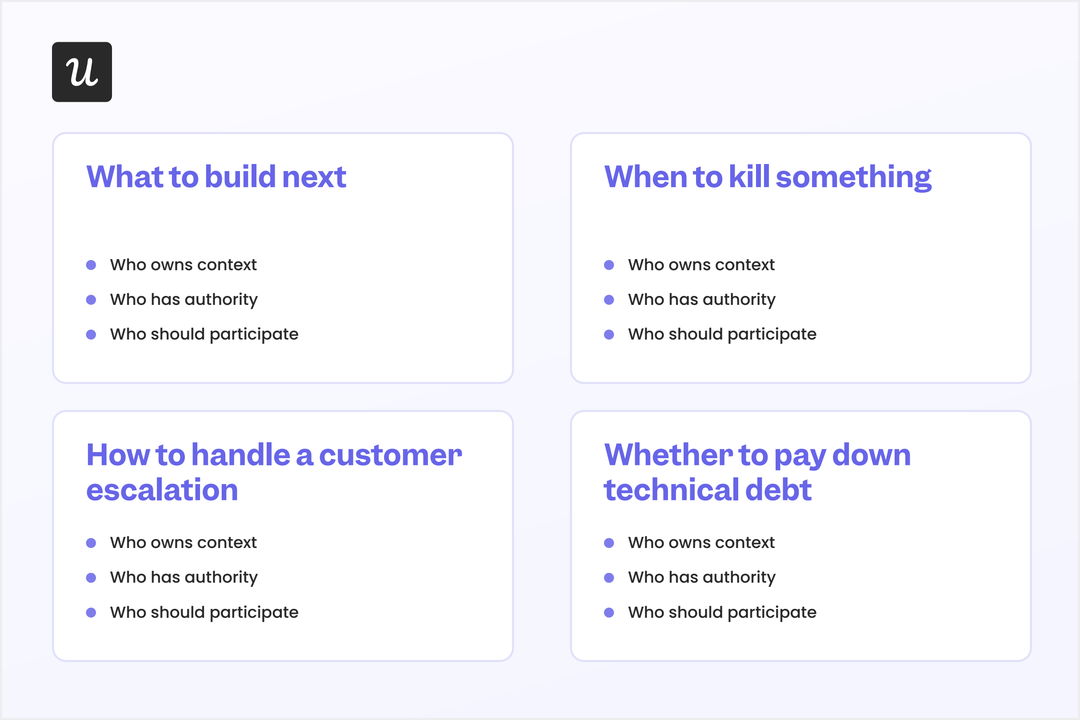 u

What to build next

- Who owns context
- Who has authority
- Who should participate

When to kill something

- Who owns context
- Who has authority
- Who should participate

How to handle a customer escalation

- Who owns context
- Who has authority
- Who should participate

Whether to pay down technical debt

- Who owns context
- Who has authority
- Who should participate